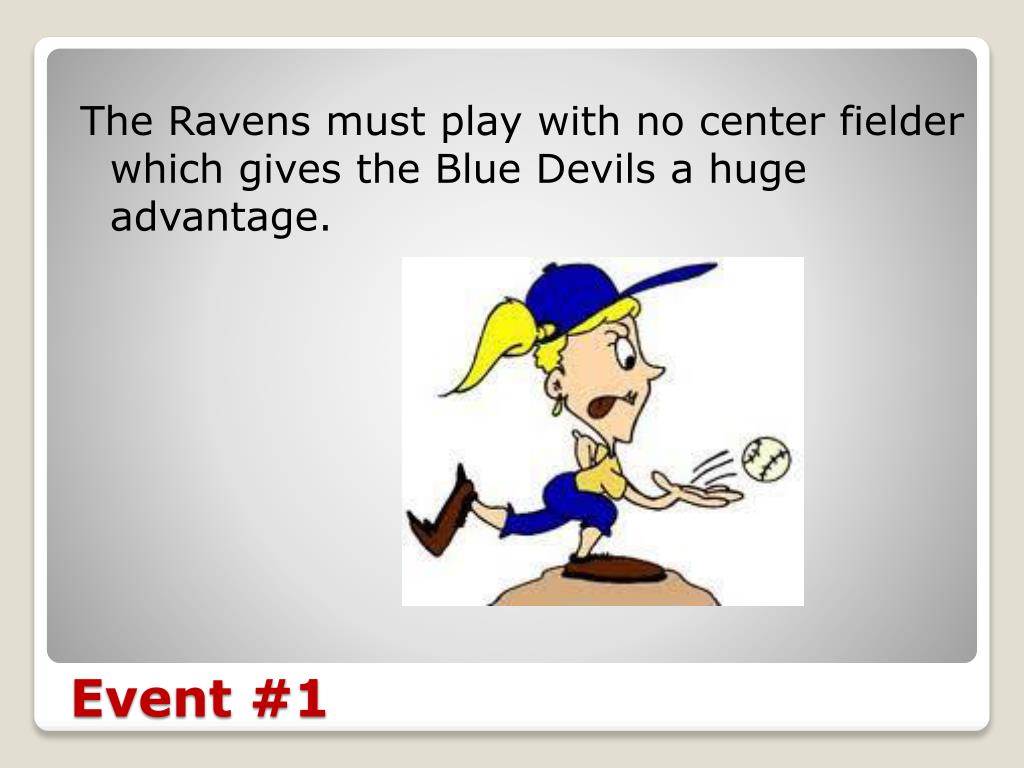 The Ravens must play with no center fielder which gives the Blue Devils a huge advantage.

Event #1